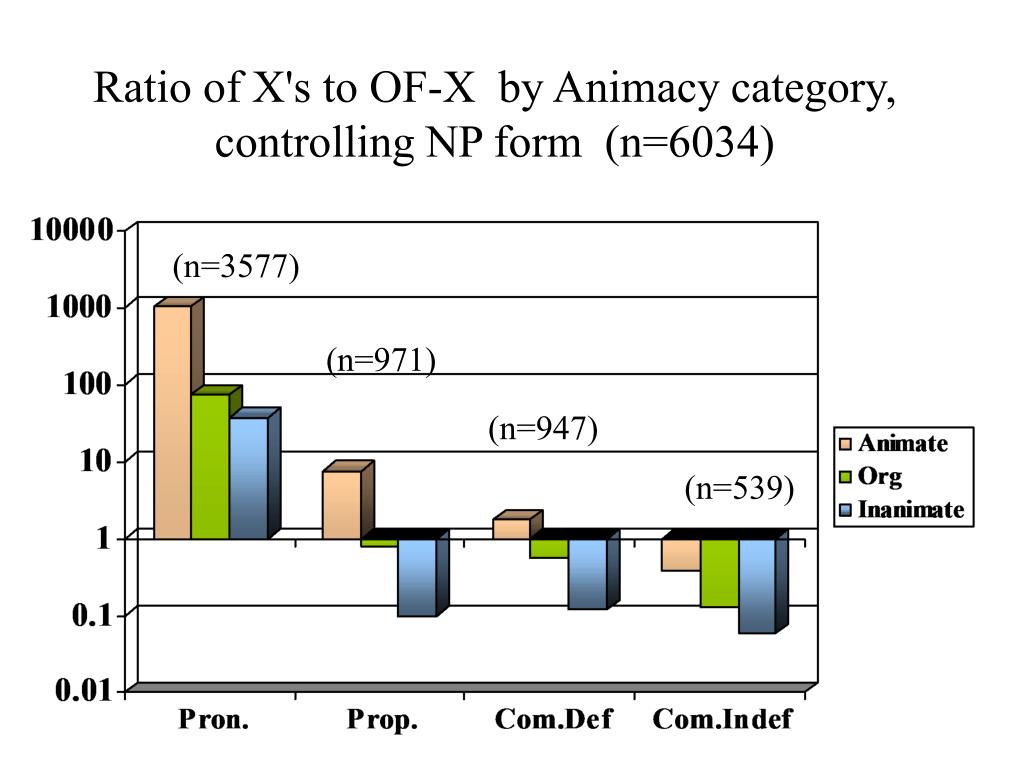 Ratio of X's to OF-X by Animacy category, controlling NP form (n=6034)

10000
1000
100
10
1
0.1
0.01

(n=3577)
(n=971)
(n=947)
(n=539)

Animate
Org
Inanimate

Pron.
Prop.
Com.Def
Com.Indef